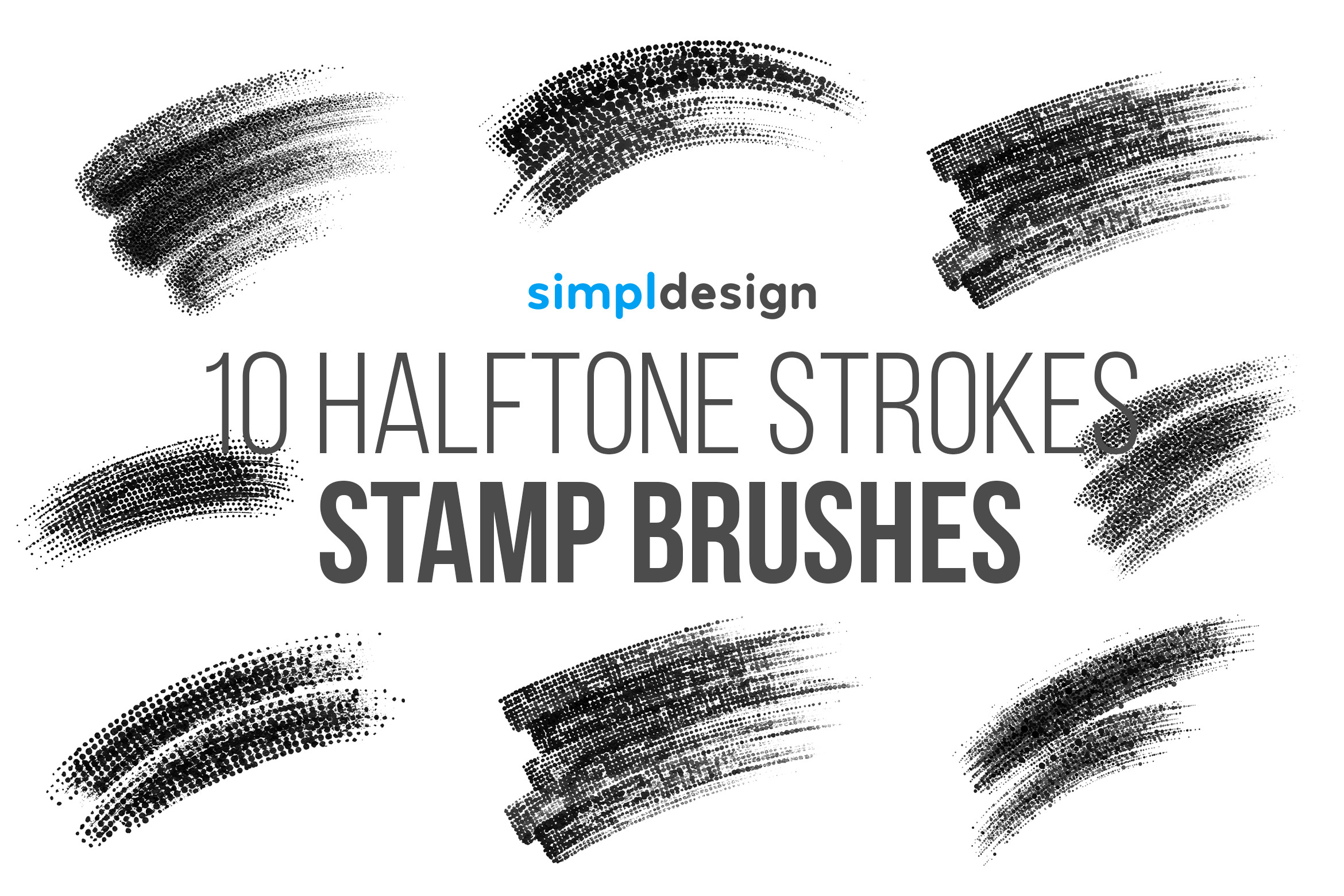 simpldesign

10 HALFTONE STROKES
STAMP BRUSHES